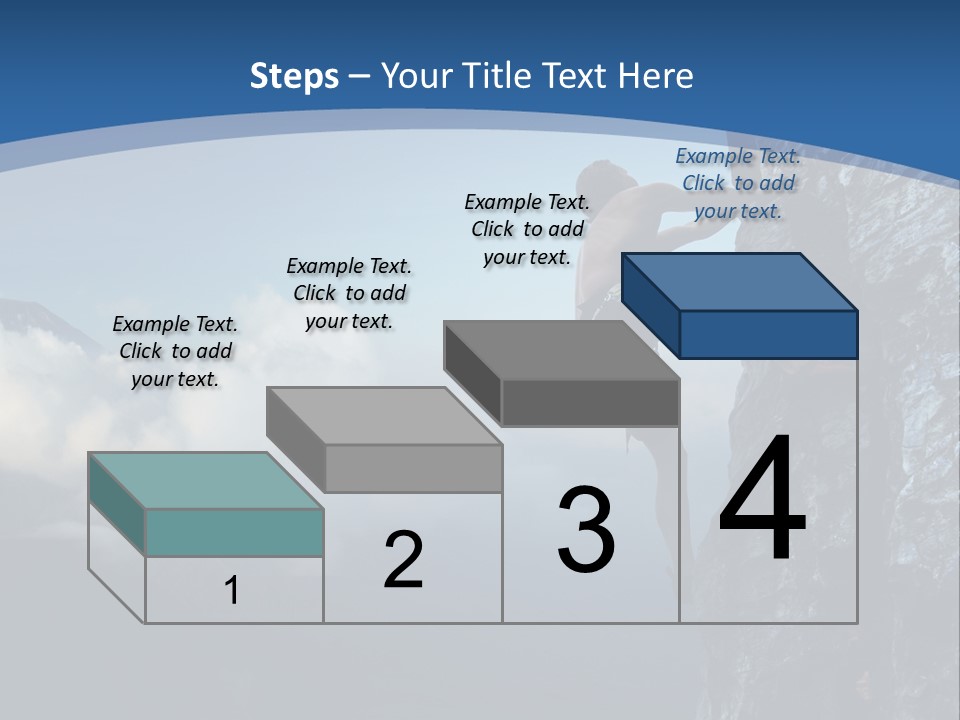 Steps – Your Title Text Here

Example Text. Click to add your text.

Example Text. Click to add your text.

Example Text. Click to add your text.

Example Text. Click to add your text.

1

2

3

4